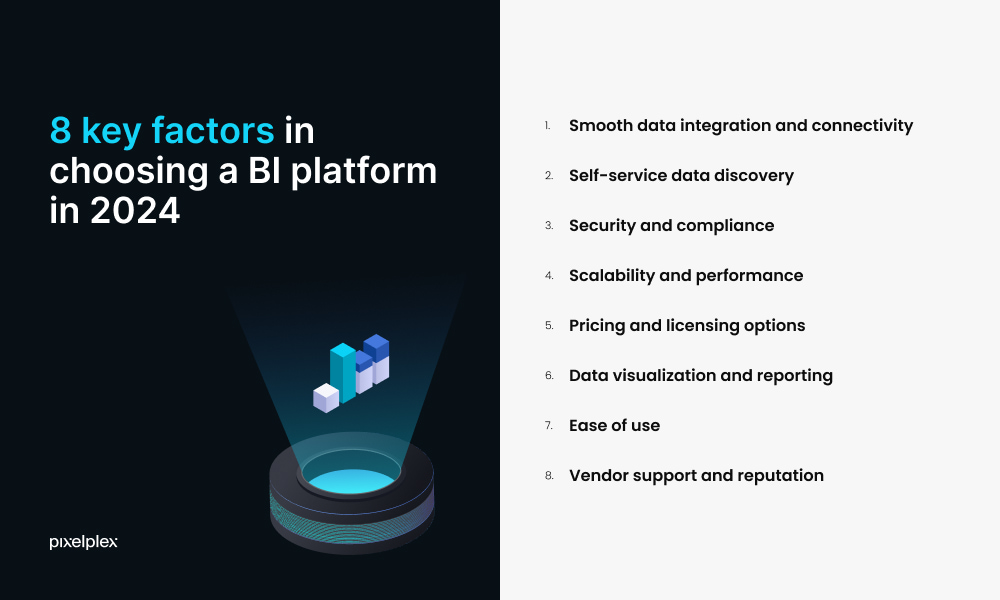 8 key factors in choosing a BI platform in 2024

pixelplex

1. Smooth data integration and connectivity
2. Self-service data discovery
3. Security and compliance
4. Scalability and performance
5. Pricing and licensing options
6. Data visualization and reporting
7. Ease of use
8. Vendor support and reputation